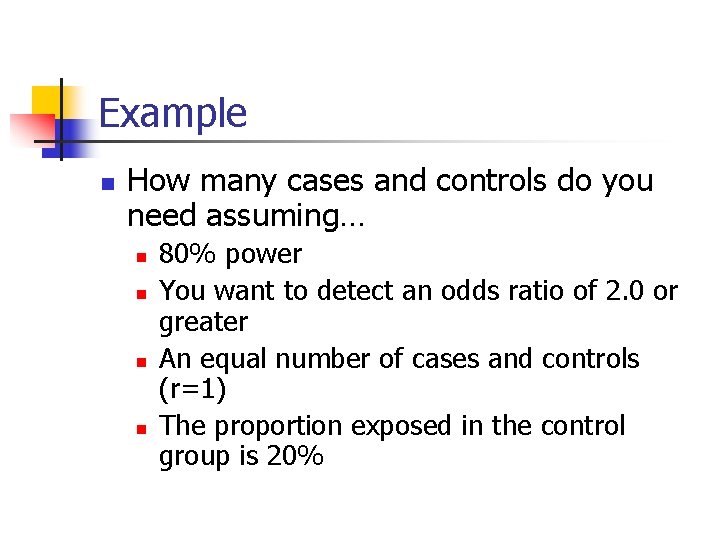 Example

How many cases and controls do you need assuming…

80% power

You want to detect an odds ratio of 2.0 or greater

An equal number of cases and controls (r=1)

The proportion exposed in the control group is 20%